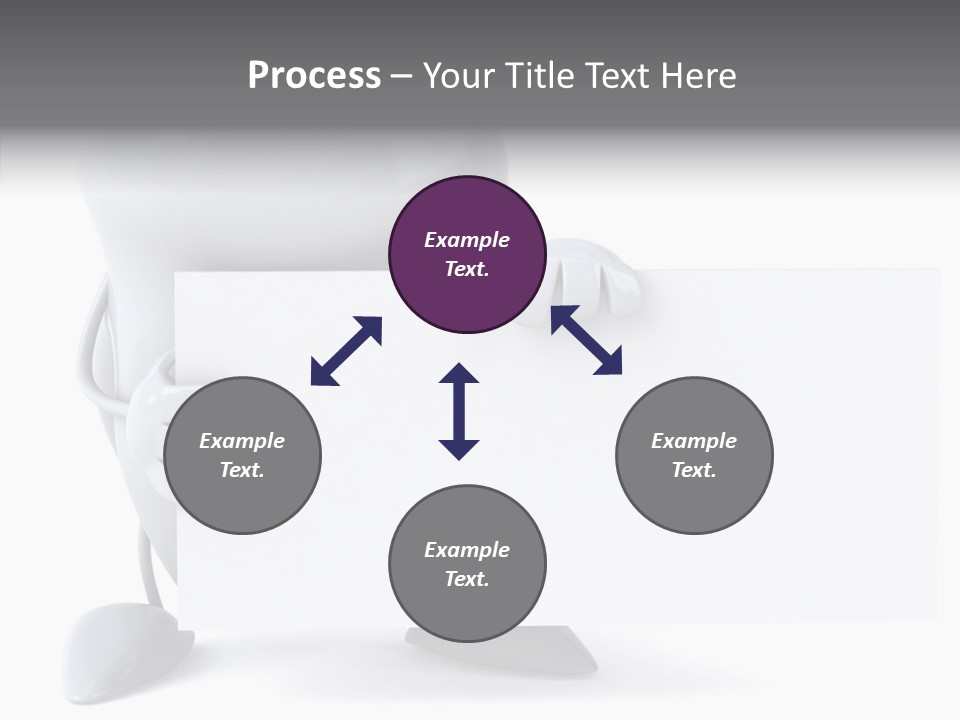 Process – Your Title Text Here

Example Text.

Example Text.

Example Text.

Example Text.